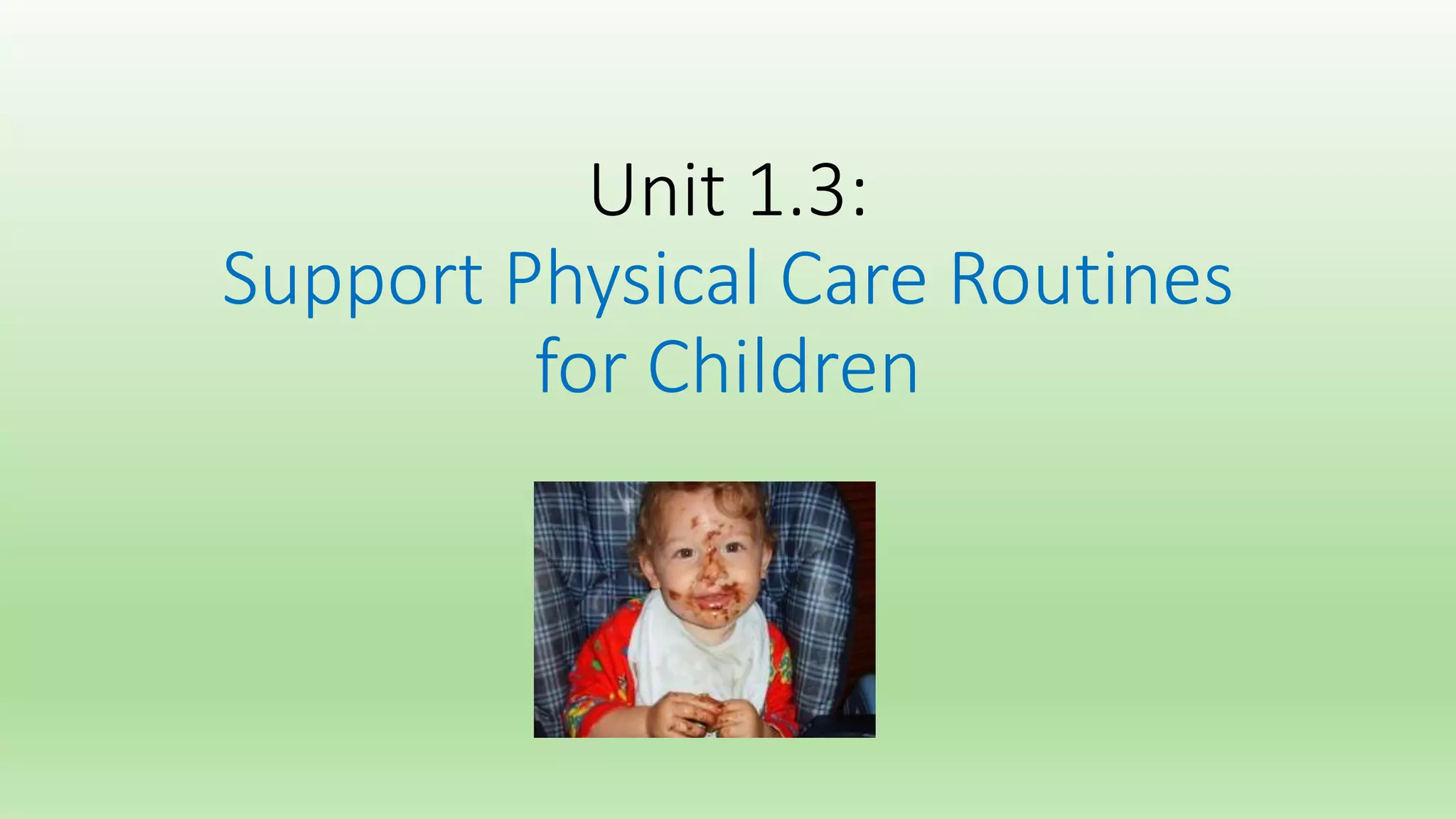 Unit 1.3:
Support Physical Care Routines for Children